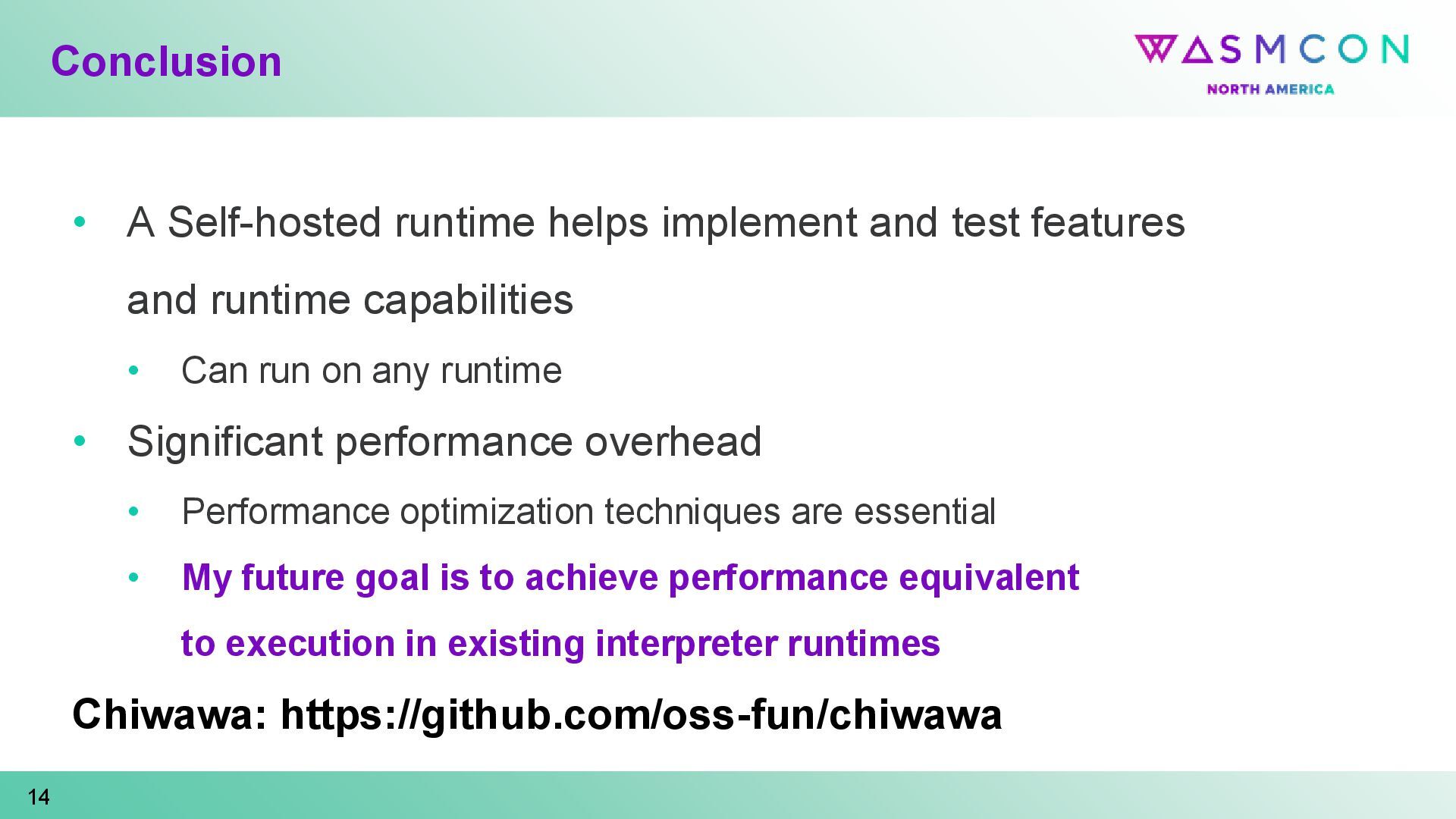 Conclusion

WASMCON
NORTH AMERICA

• A Self-hosted runtime helps implement and test features and runtime capabilities
  • Can run on any runtime
• Significant performance overhead
  • Performance optimization techniques are essential
  • My future goal is to achieve performance equivalent to execution in existing interpreter runtimes

Chiwawa: https://github.com/oss-fun/chiwawa

14